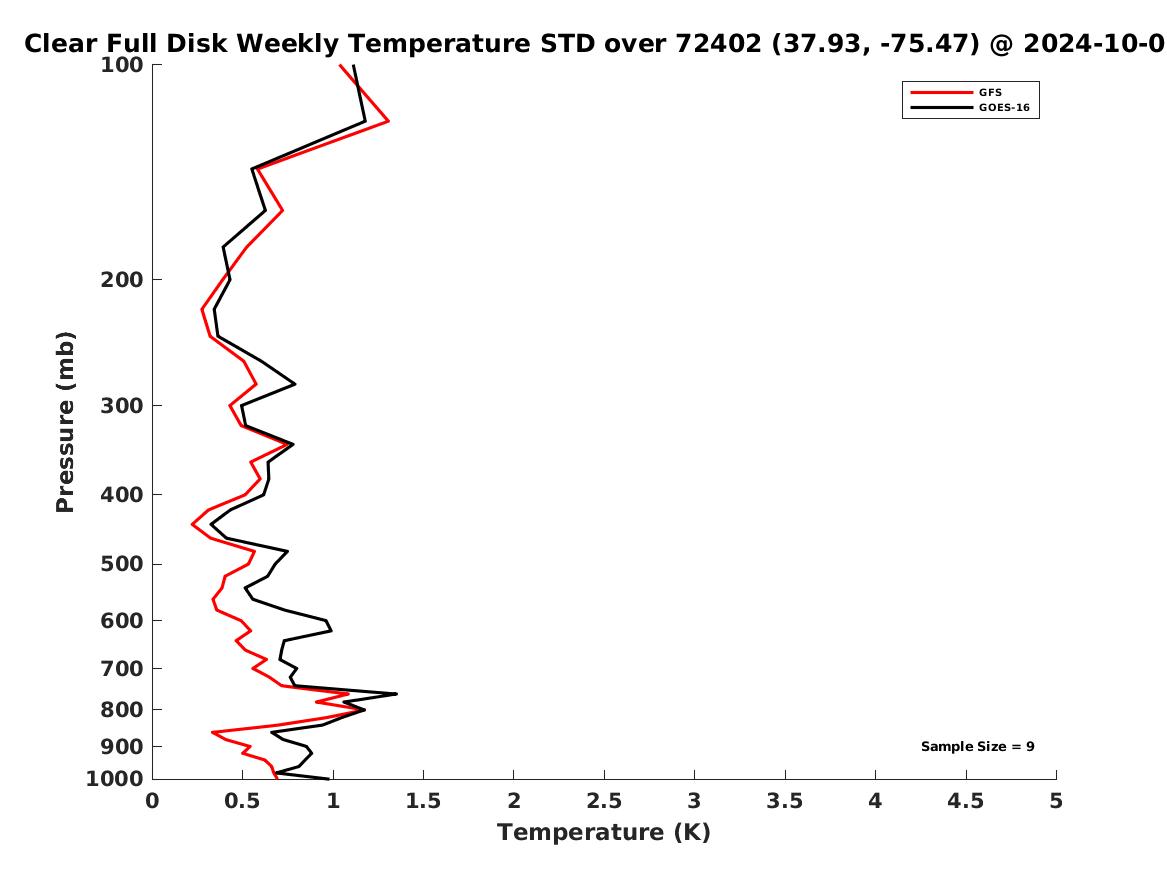 Clear Full Disk Weekly Temperature STD over 72402 (37.93, -75.47) @ 2024-10-0

GFS
GOES-16

Pressure (mb)

100
200
300
400
500
600
700
800
900
1000

Sample Size = 9

0
0.5
1
1.5
2
2.5
3
3.5
4
4.5
5

Temperature (K)